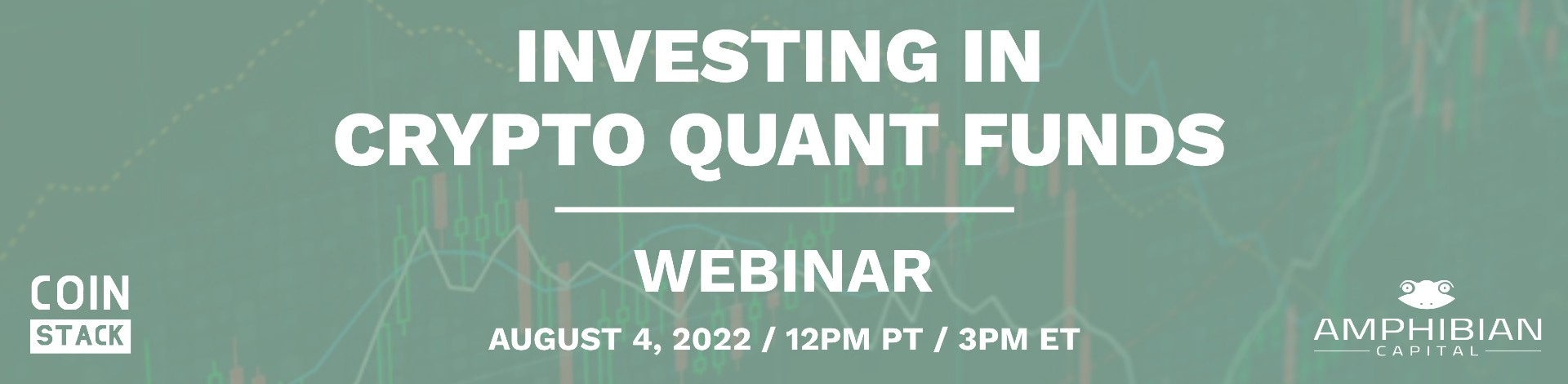 INVESTING IN CRYPTO QUANT FUNDS

WEBINAR

AUGUST 4, 2022 / 12PM PT / 3PM ET

COIN STACK

AMPHIBIAN CAPITAL